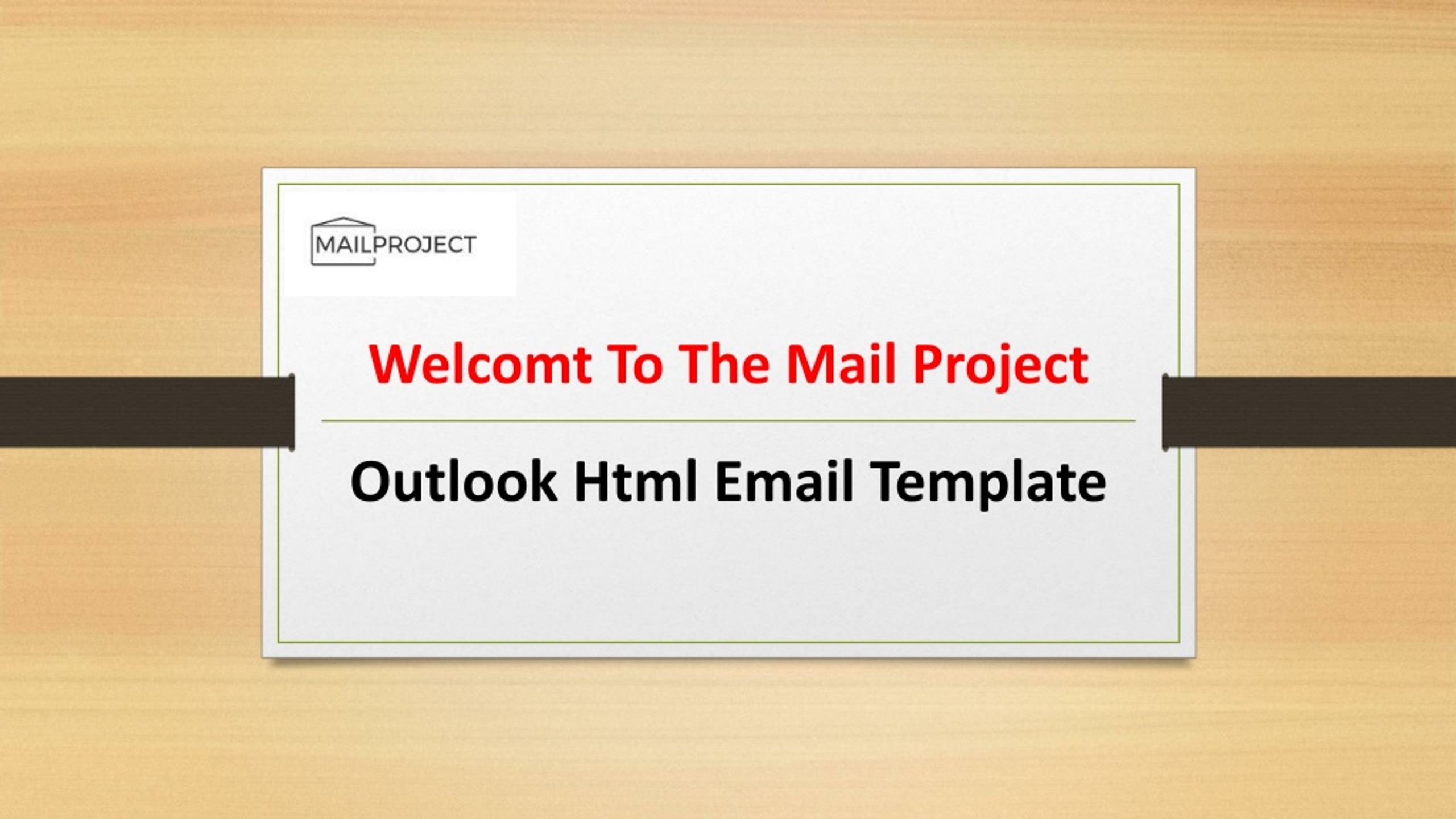 MAILPROJECT

Welcomt To The Mail Project

Outlook Html Email Template